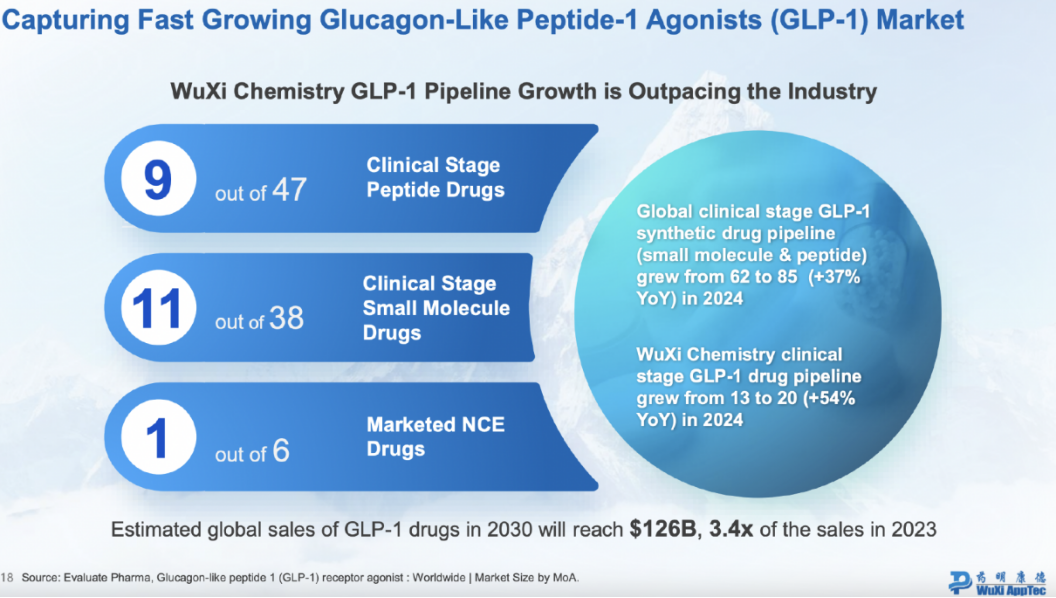 Capturing Fast Growing Glucagon-Like Peptide-1 Agonists (GLP-1) Market

WuXi Chemistry GLP-1 Pipeline Growth is Outpacing the Industry

9 out of 47 Clinical Stage Peptide Drugs

11 out of 38 Clinical Stage Small Molecule Drugs

1 out of 6 Marketed NCE Drugs

Global clinical stage GLP-1 synthetic drug pipeline (small molecule & peptide) grew from 62 to 85 (+37% YoY) in 2024

WuXi Chemistry clinical stage GLP-1 drug pipeline grew from 13 to 20 (+54% YoY) in 2024

Estimated global sales of GLP-1 drugs in 2030 will reach $126B, 3.4x of the sales in 2023

18 Source: Evaluate Pharma, Glucagon-like peptide 1 (GLP-1) receptor agonist : Worldwide | Market Size by MoA.

药明康德 WuXi AppTec